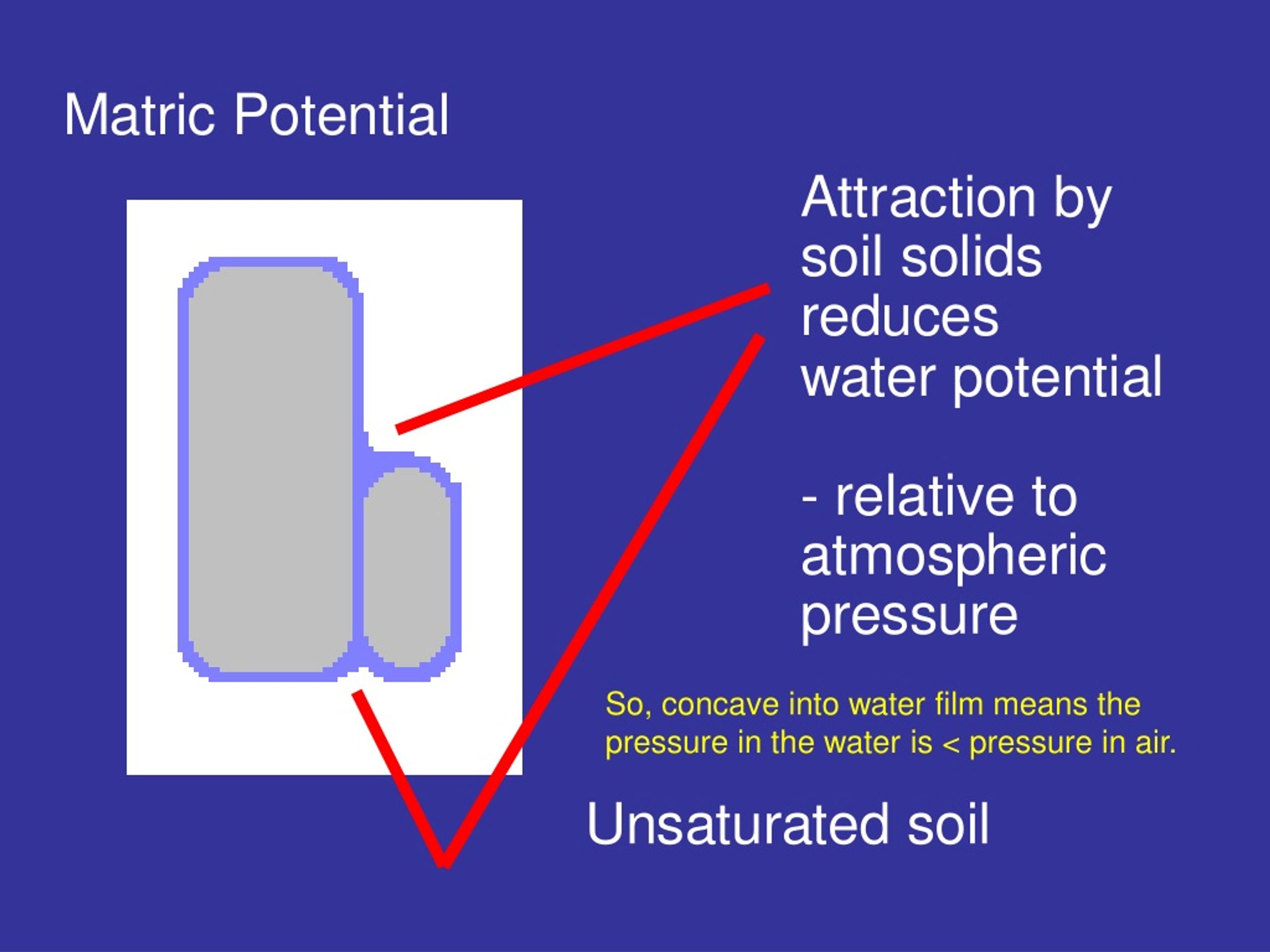 Matric Potential

Attraction by soil solids reduces water potential

- relative to atmospheric pressure

So, concave into water film means the pressure in the water is < pressure in air.

Unsaturated soil